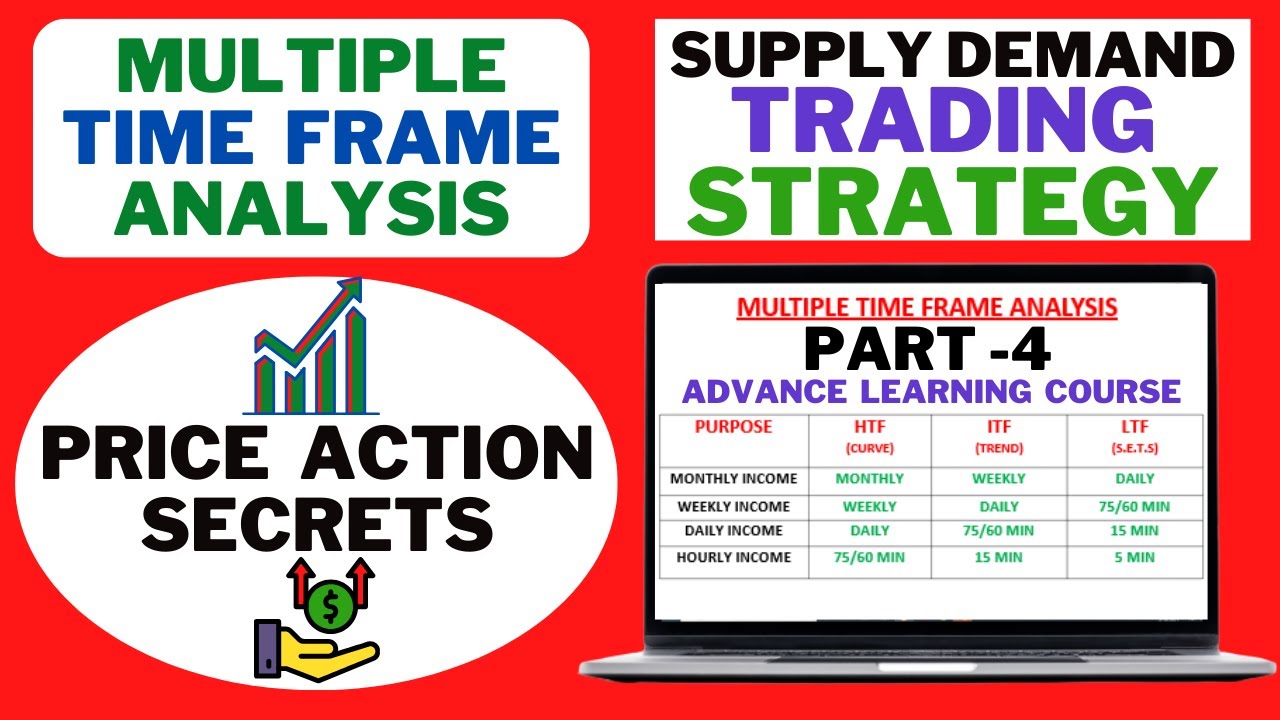 MULTIPLE TIME FRAME ANALYSIS

SUPPLY DEMAND TRADING STRATEGY

PRICE ACTION SECRETS

$

MULTIPLE TIME FRAME ANALYSIS
PART -4
ADVANCE LEARNING COURSE

| PURPOSE | HTF (CURVE) | ITF (TREND) | LTF (S.E.T.S) |
|---|---|---|---|
| MONTHLY INCOME | MONTHLY | WEEKLY | DAILY |
| WEEKLY INCOME | WEEKLY | DAILY | 75/60 MIN |
| DAILY INCOME | DAILY | 75/60 MIN | 15 MIN |
| HOURLY INCOME | 75/60 MIN | 15 MIN | 5 MIN |